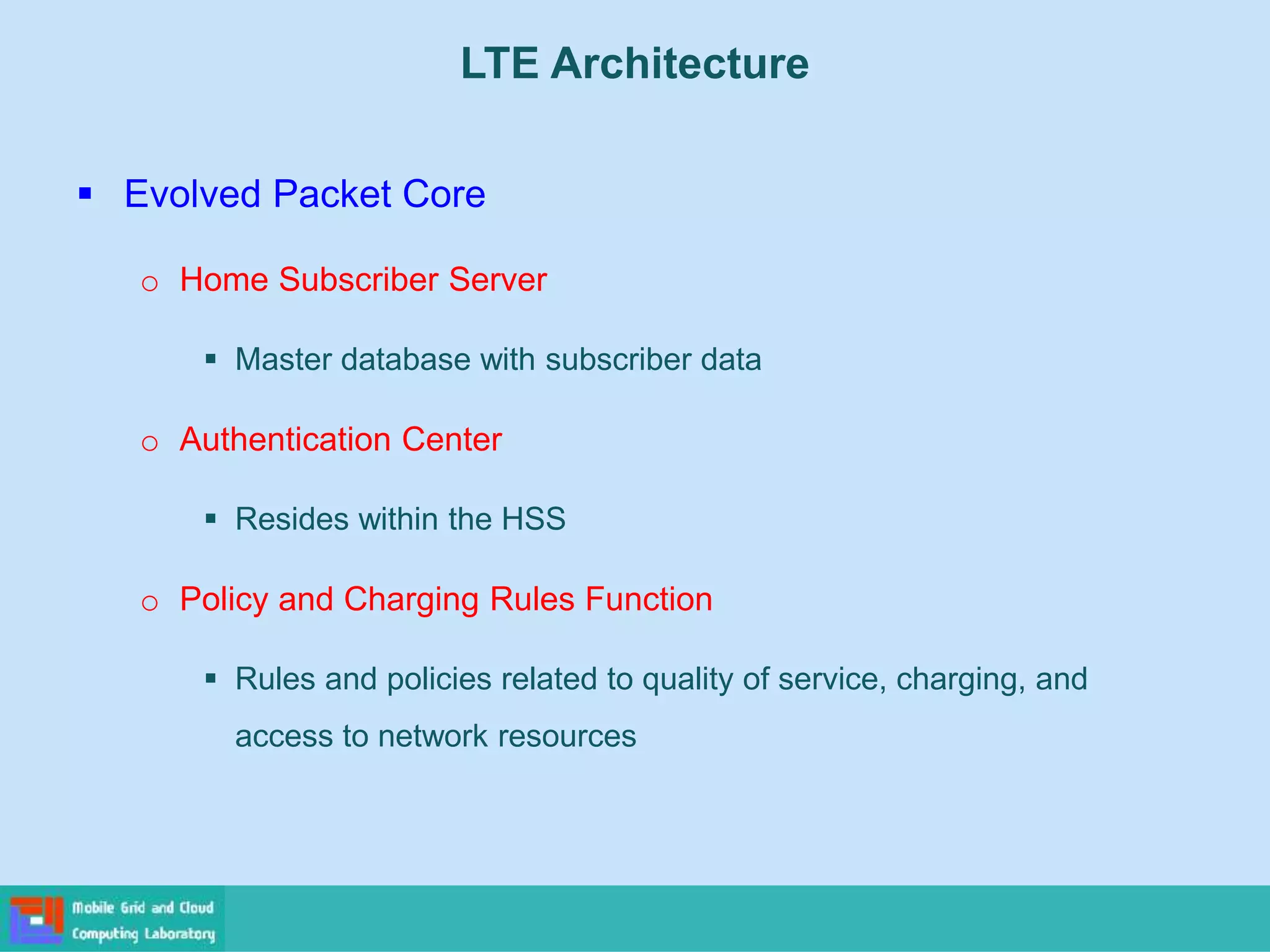 LTE Architecture

▪ Evolved Packet Core

o Home Subscriber Server

▪ Master database with subscriber data

o Authentication Center

▪ Resides within the HSS

o Policy and Charging Rules Function

▪ Rules and policies related to quality of service, charging, and access to network resources

Mobile Grid and Cloud Computing Laboratory